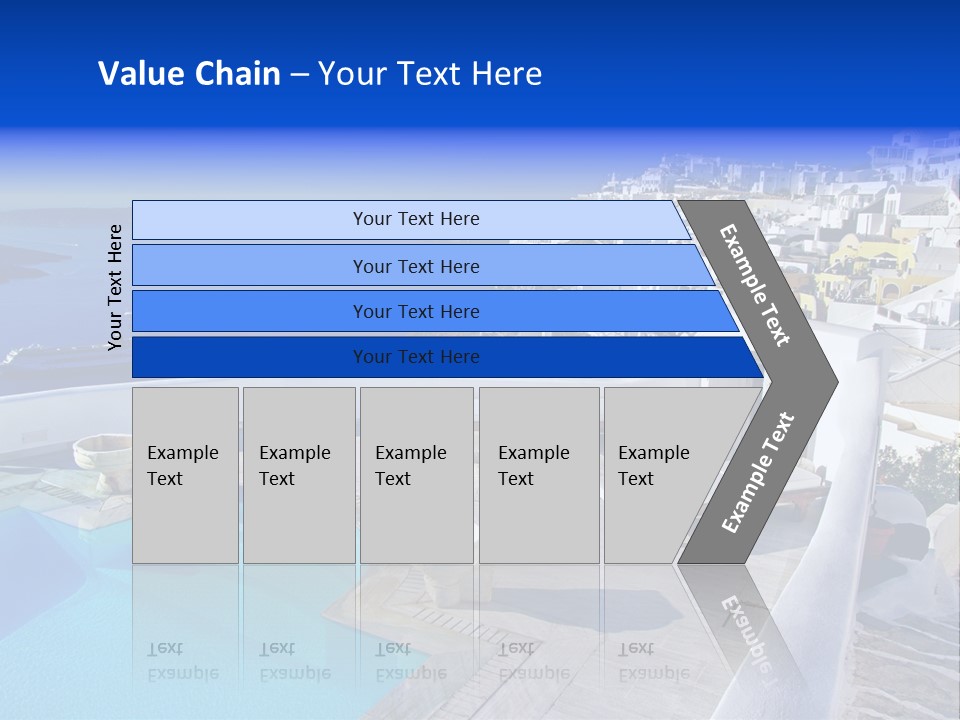 Value Chain – Your Text Here

Your Text Here

Your Text Here

Your Text Here

Your Text Here

Your Text Here

Example Text

Example Text

Example Text

Example Text

Example Text

Example Text

Example Text